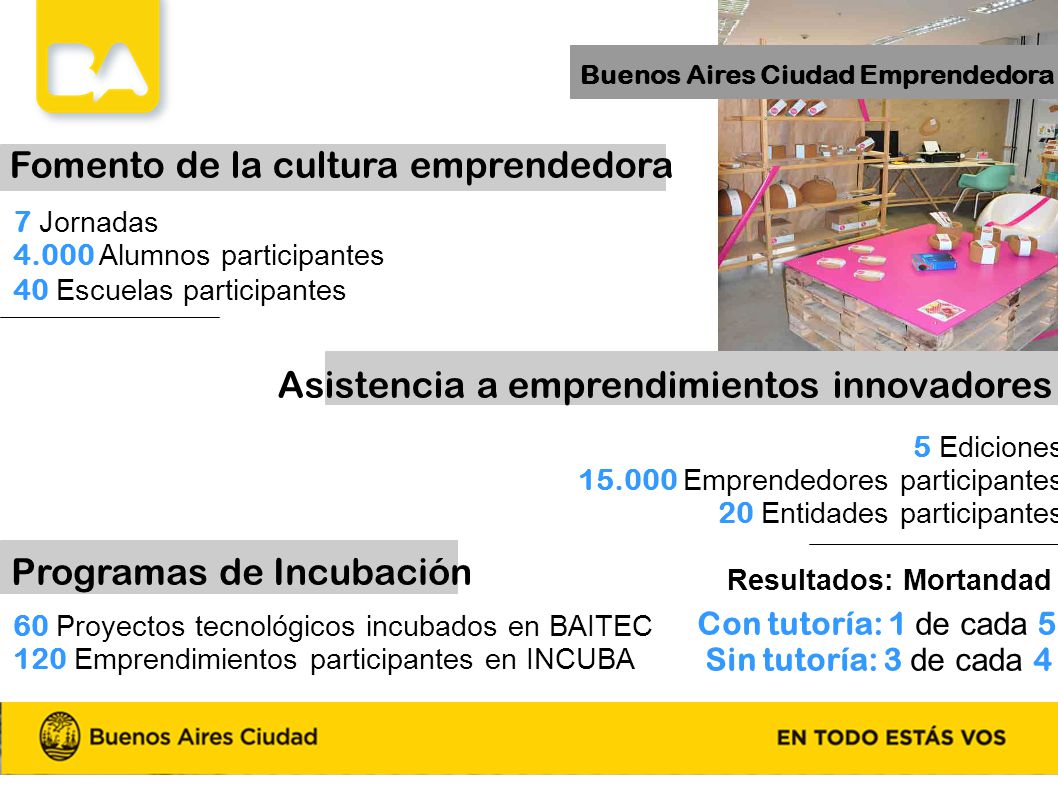 BA

Buenos Aires Ciudad Emprendedora

Fomento de la cultura emprendedora

7 Jornadas
4.000 Alumnos participantes
40 Escuelas participantes

Asistencia a emprendimientos innovadores

5 Ediciones
15.000 Emprendedores participantes
20 Entidades participantes

Programas de Incubación

60 Proyectos tecnológicos incubados en BAITEC
120 Emprendimientos participantes en INCUBA

Resultados: Mortandad
Con tutoría: 1 de cada 5
Sin tutoría: 3 de cada 4

Buenos Aires Ciudad

EN TODO ESTÁS VOS